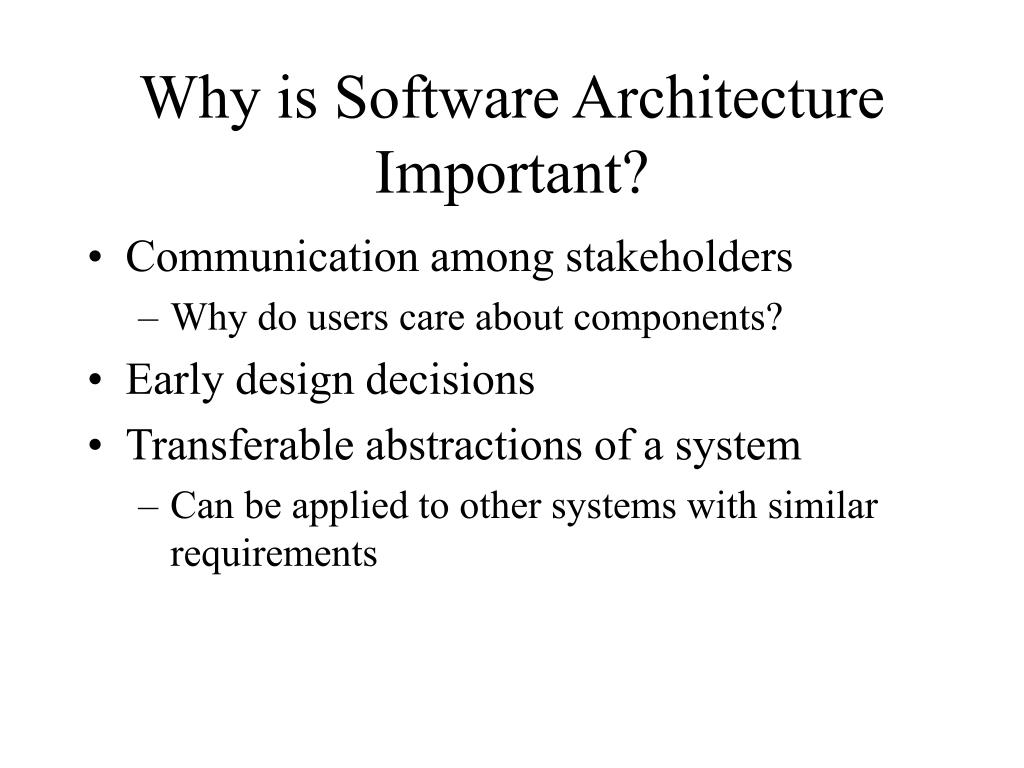 Why is Software Architecture Important?

• Communication among stakeholders
– Why do users care about components?
• Early design decisions
• Transferable abstractions of a system
– Can be applied to other systems with similar requirements